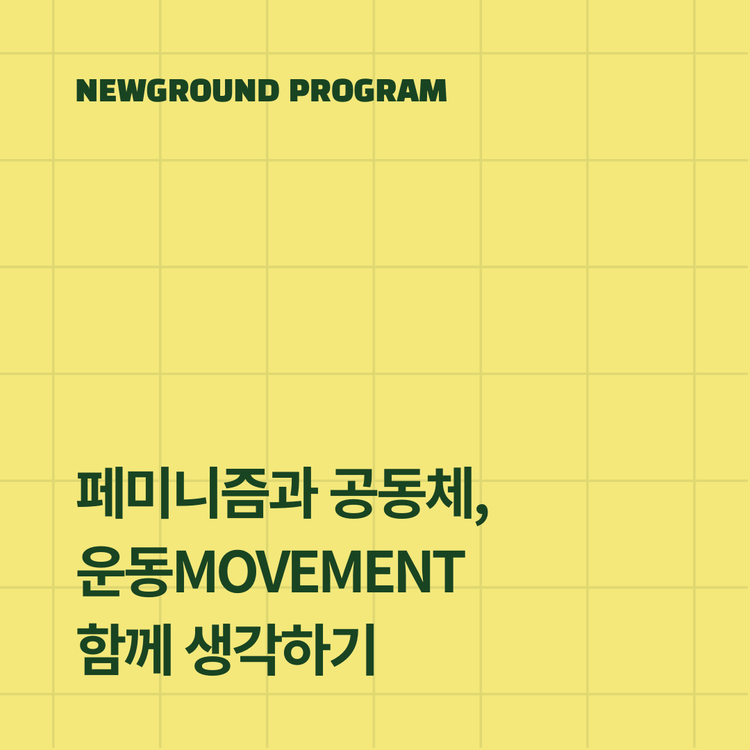 NEWGROUND PROGRAM

페미니즘과 공동체,
운동MOVEMENT
함께 생각하기